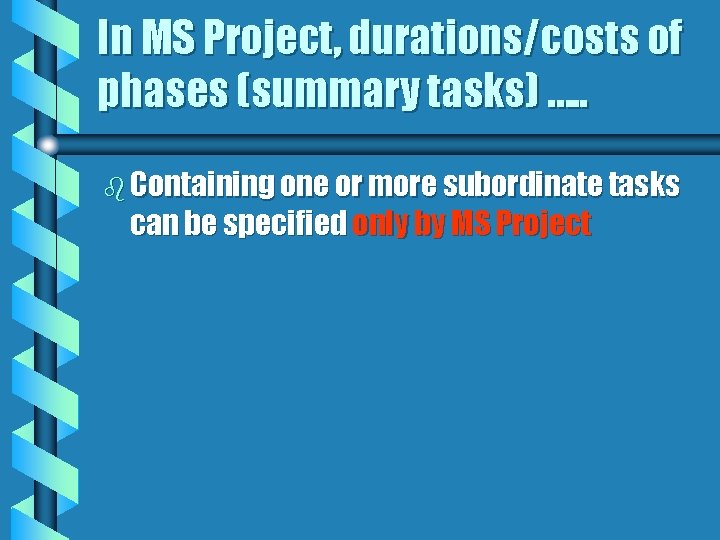 In MS Project, durations/costs of phases (summary tasks) .....

Containing one or more subordinate tasks can be specified only by MS Project